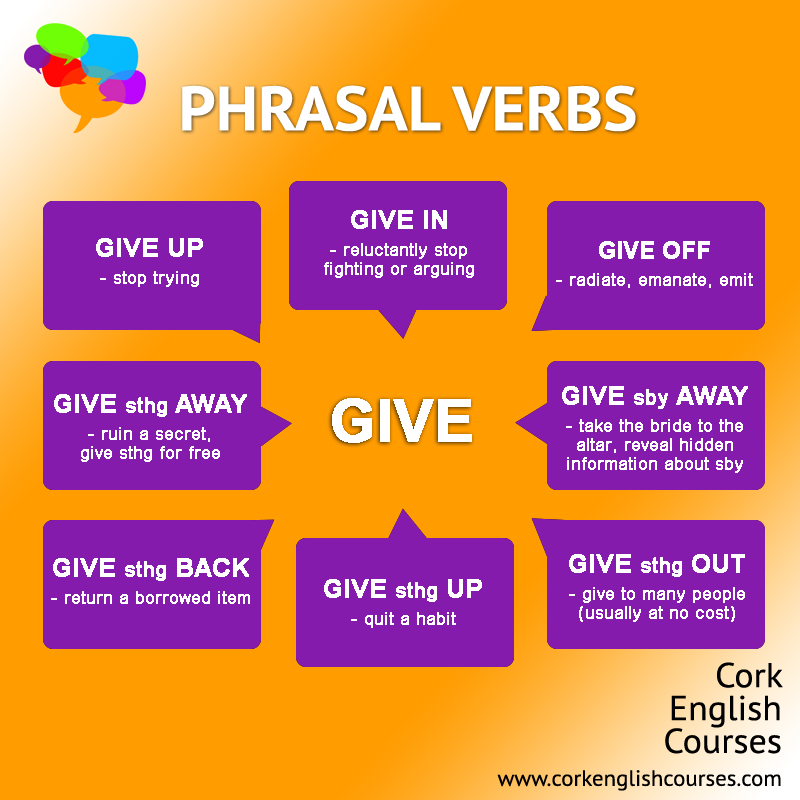 PHRASAL VERBS

GIVE UP
- stop trying

GIVE IN
- reluctantly stop fighting or arguing

GIVE OFF
- radiate, emanate, emit

GIVE sthg AWAY
- ruin a secret, give sthg for free

GIVE

GIVE sby AWAY
- take the bride to the altar, reveal hidden information about sby

GIVE sthg BACK
- return a borrowed item

GIVE sthg UP
- quit a habit

GIVE sthg OUT
- give to many people (usually at no cost)

Cork English Courses
www.corkenglishcourses.com